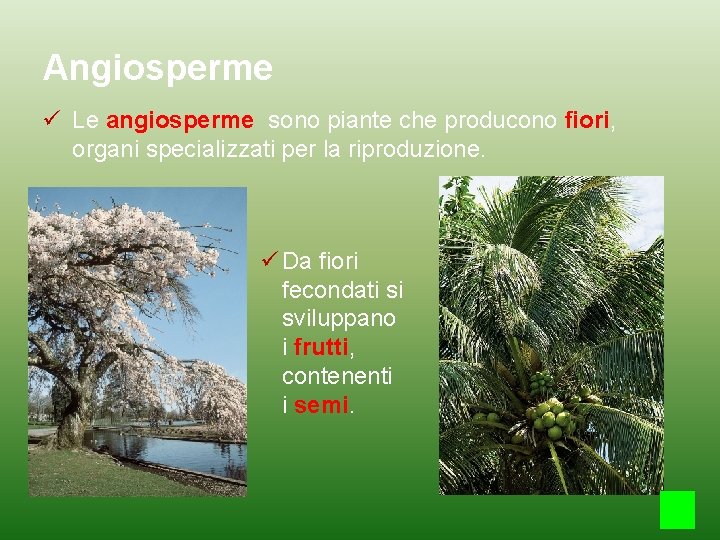 Angiosperme

✓ Le angiosperme sono piante che producono fiori, organi specializzati per la riproduzione.

✓ Da fiori fecondati si sviluppano i frutti, contenenti i semi.